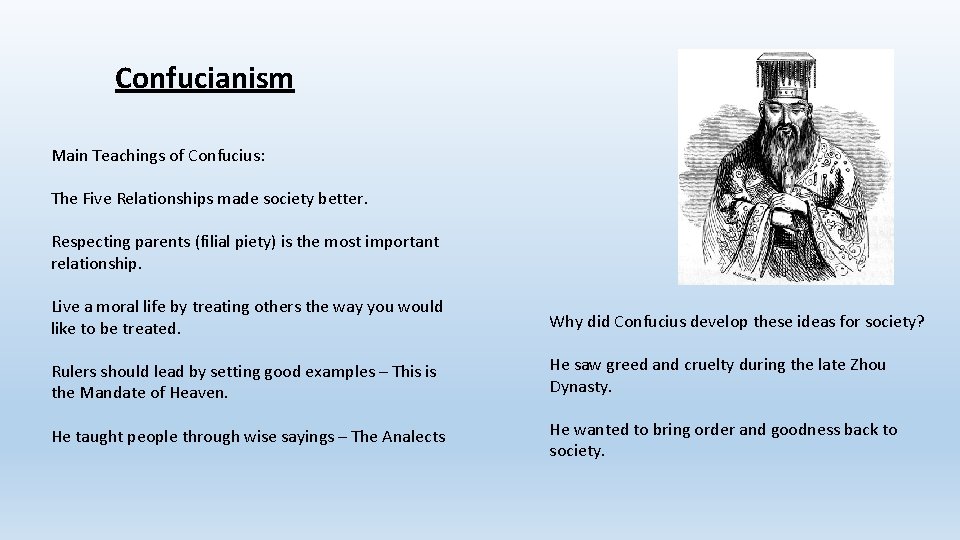 Confucianism

Main Teachings of Confucius:

The Five Relationships made society better.

Respecting parents (filial piety) is the most important relationship.

Live a moral life by treating others the way you would like to be treated.

Rulers should lead by setting good examples – This is the Mandate of Heaven.

He taught people through wise sayings – The Analects

Why did Confucius develop these ideas for society?

He saw greed and cruelty during the late Zhou Dynasty.

He wanted to bring order and goodness back to society.